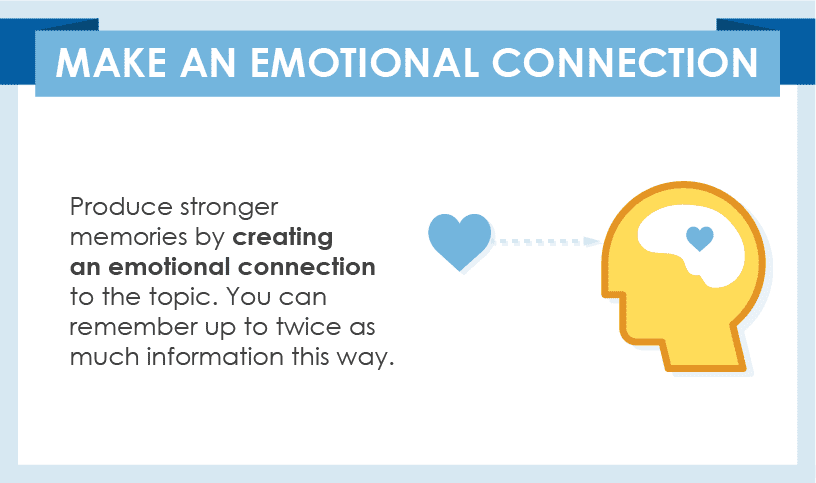 MAKE AN EMOTIONAL CONNECTION

Produce stronger memories by creating an emotional connection to the topic. You can remember up to twice as much information this way.